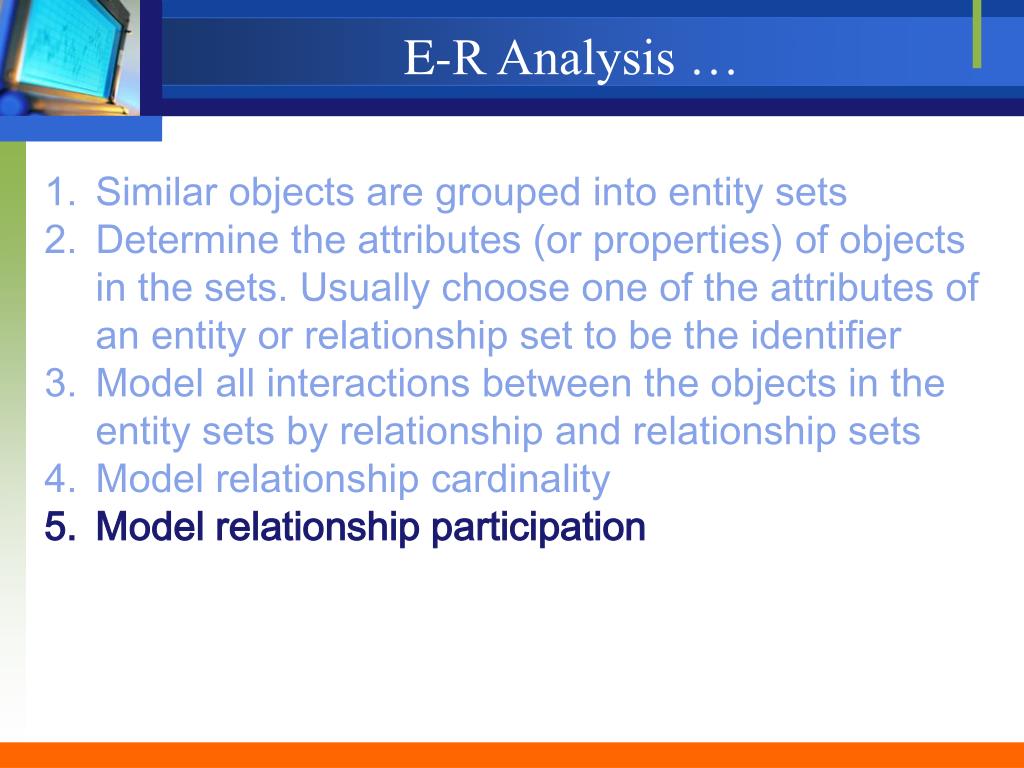 E-R Analysis …

1. Similar objects are grouped into entity sets
2. Determine the attributes (or properties) of objects in the sets. Usually choose one of the attributes of an entity or relationship set to be the identifier
3. Model all interactions between the objects in the entity sets by relationship and relationship sets
4. Model relationship cardinality
5. Model relationship participation